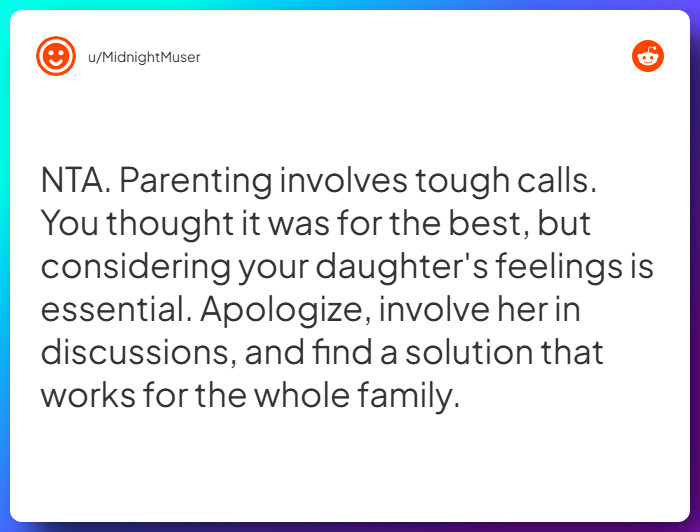 u/MidnightMuser

NTA. Parenting involves tough calls. You thought it was for the best, but considering your daughter's feelings is essential. Apologize, involve her in discussions, and find a solution that works for the whole family.